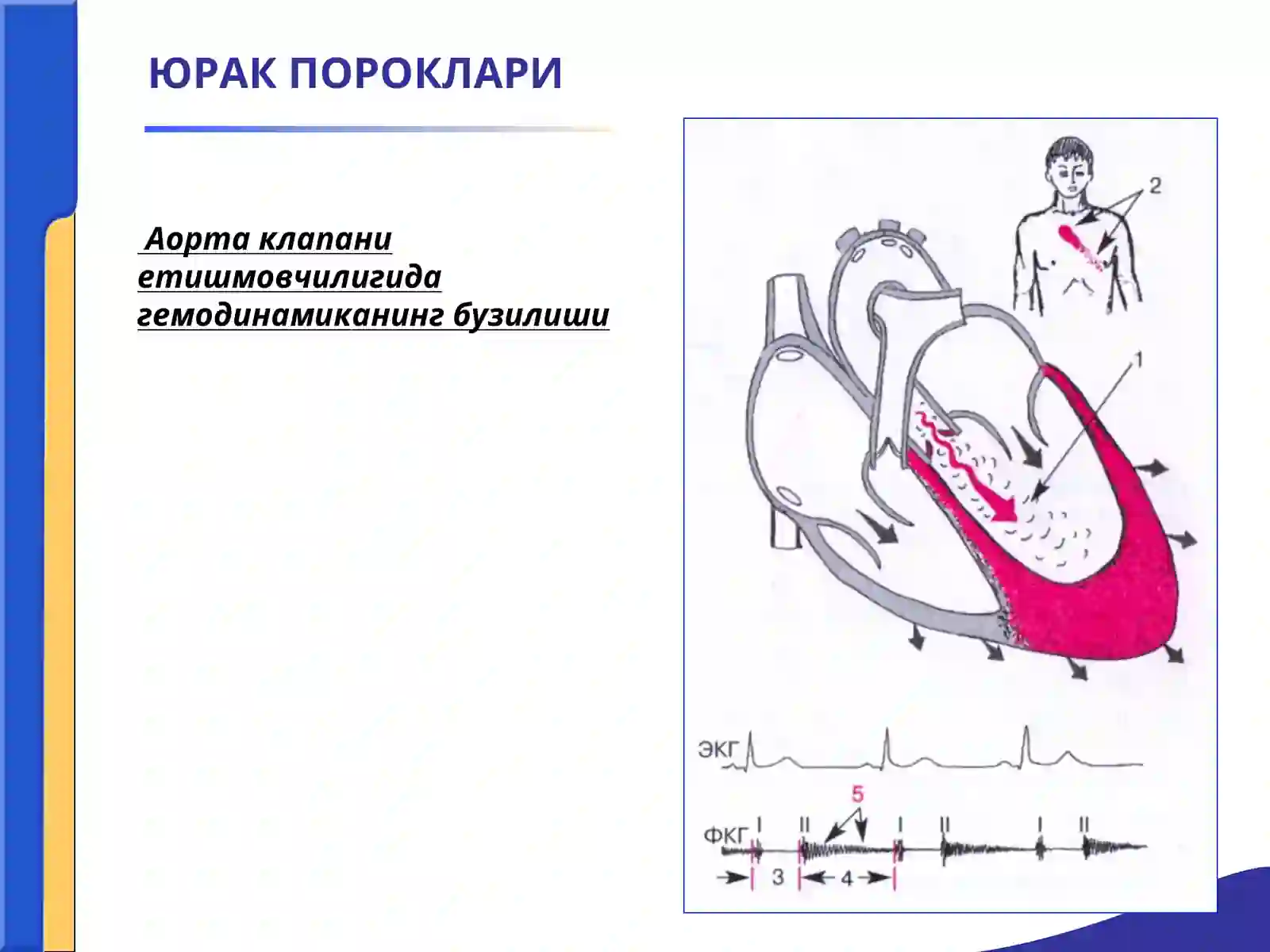 ЮРАК ПОРОКЛАРИ

Аорта клапани етишмовчилигида гемодинамиканинг бузилиши

2

1

ЭКГ

5

ФКГ I II I II I II

3 4